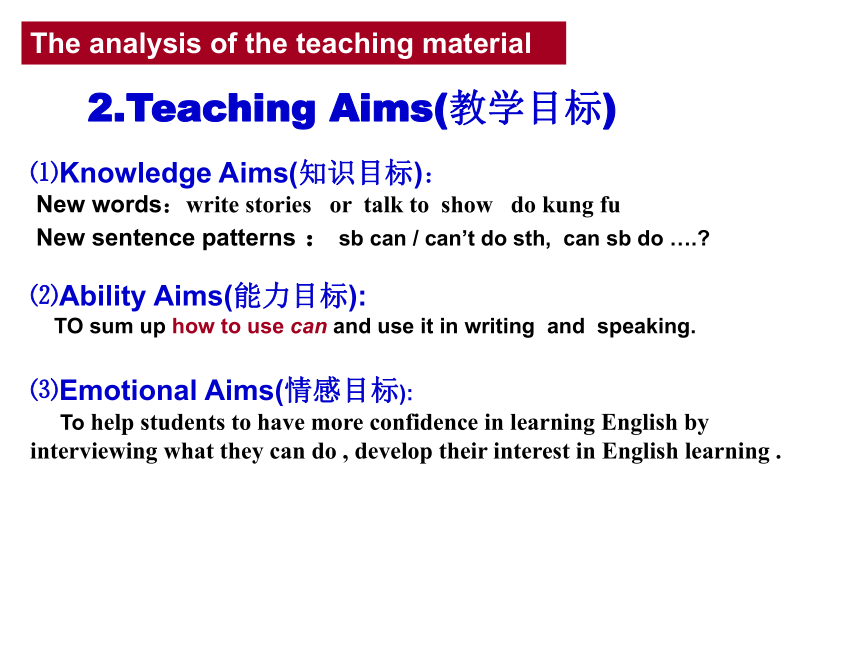 The analysis of the teaching material

2.Teaching Aims(教学目标)

⑴Knowledge Aims(知识目标)：

New words：write stories or talk to show do kung fu

New sentence patterns ： sb can / can't do sth, can sb do ….?

⑵Ability Aims(能力目标):

TO sum up how to use can and use it in writing and speaking.

⑶Emotional Aims(情感目标):

To help students to have more confidence in learning English by interviewing what they can do , develop their interest in English learning .